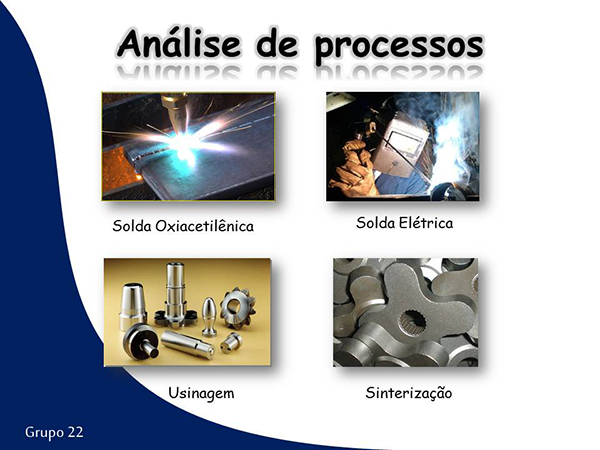 Análise de processos

Solda Oxiacetilênica

Solda Elétrica

Usinagem

Sinterização

Grupo 22